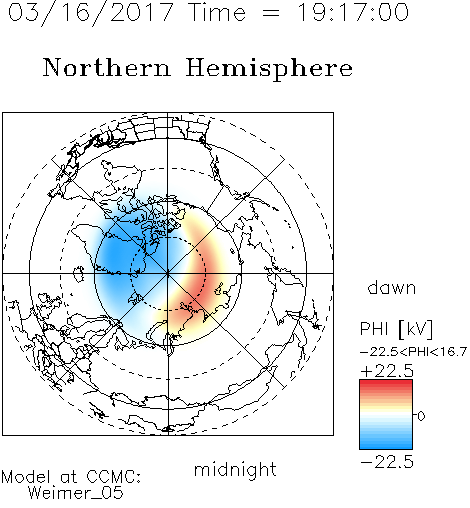 03/16/2017 Time = 19:17:00

Northern Hemisphere

dawn

PHI [kV]

-22.5<PHI<16.7

+22.5

0

-22.5

midnight

Model at CCMC:
Weimer_05